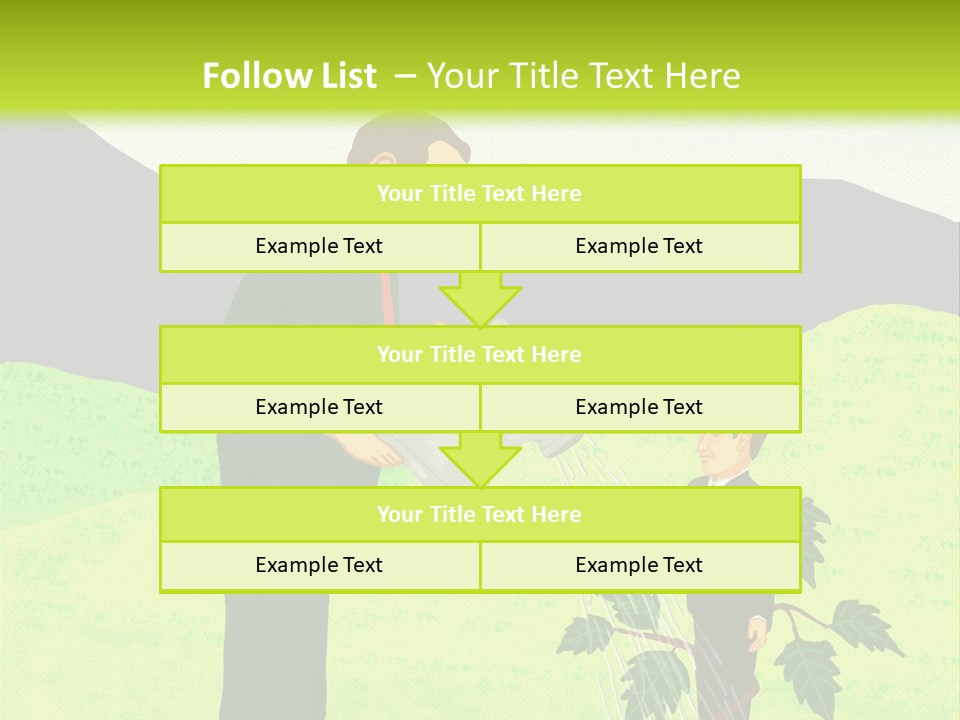 Follow List – Your Title Text Here

| Your Title Text Here | |
|---|---|
| Example Text | Example Text |

| Your Title Text Here | |
|---|---|
| Example Text | Example Text |

| Your Title Text Here | |
|---|---|
| Example Text | Example Text |